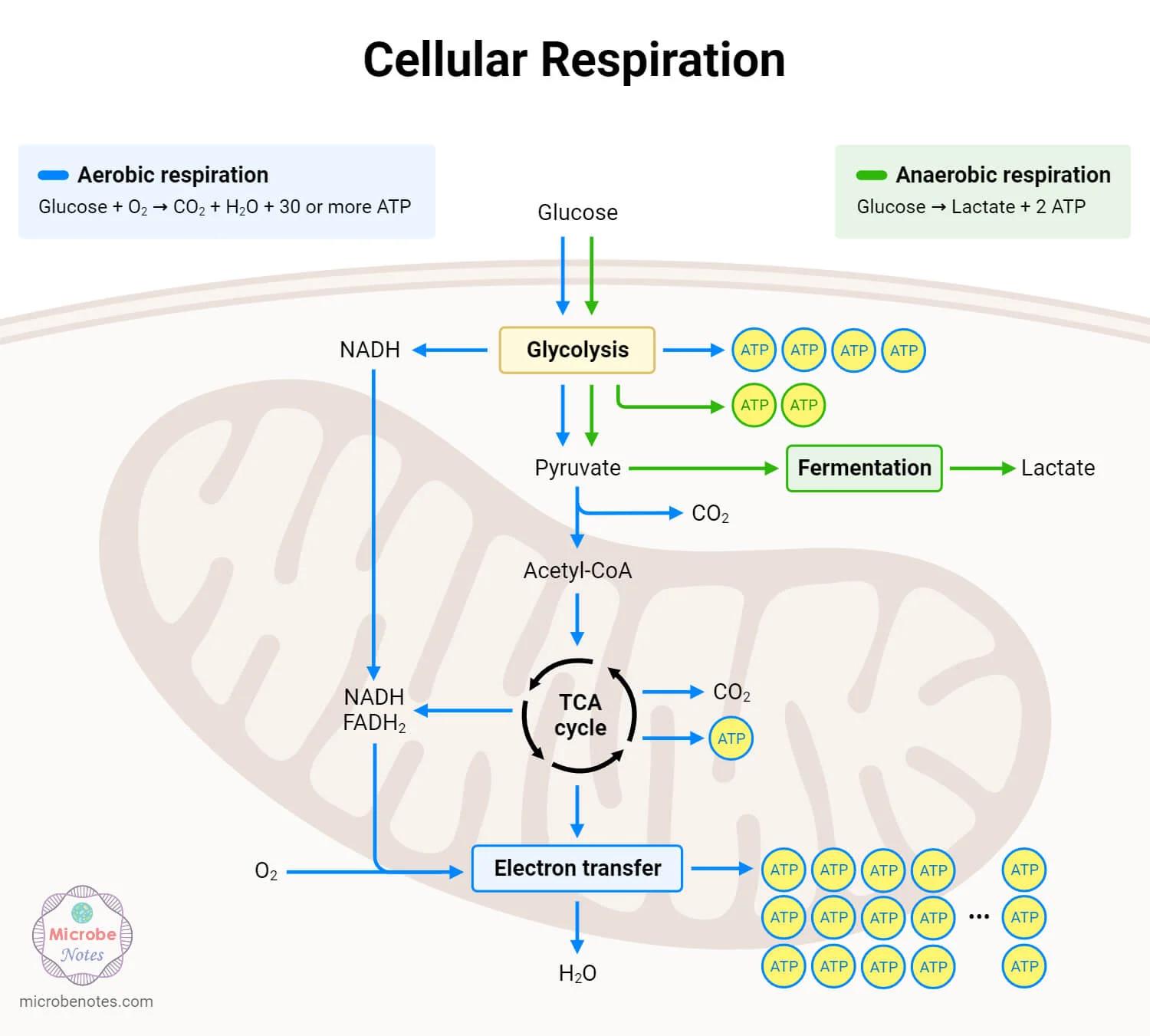 Cellular Respiration

Aerobic respiration
Glucose + $O_2$ → $CO_2$ + $H_2O$ + 30 or more ATP

Anaerobic respiration
Glucose → Lactate + 2 ATP

Glucose

NADH

Glycolysis

ATP ATP ATP ATP

ATP ATP

Pyruvate

Fermentation

Lactate

$CO_2$

Acetyl-CoA

NADH
$FADH_2$

TCA cycle

$CO_2$

ATP

$O_2$

Electron transfer

ATP ATP ATP ATP ATP
ATP ATP ATP ATP ... ATP
ATP ATP ATP ATP ATP

$H_2O$

Microbe Notes

microbenotes.com